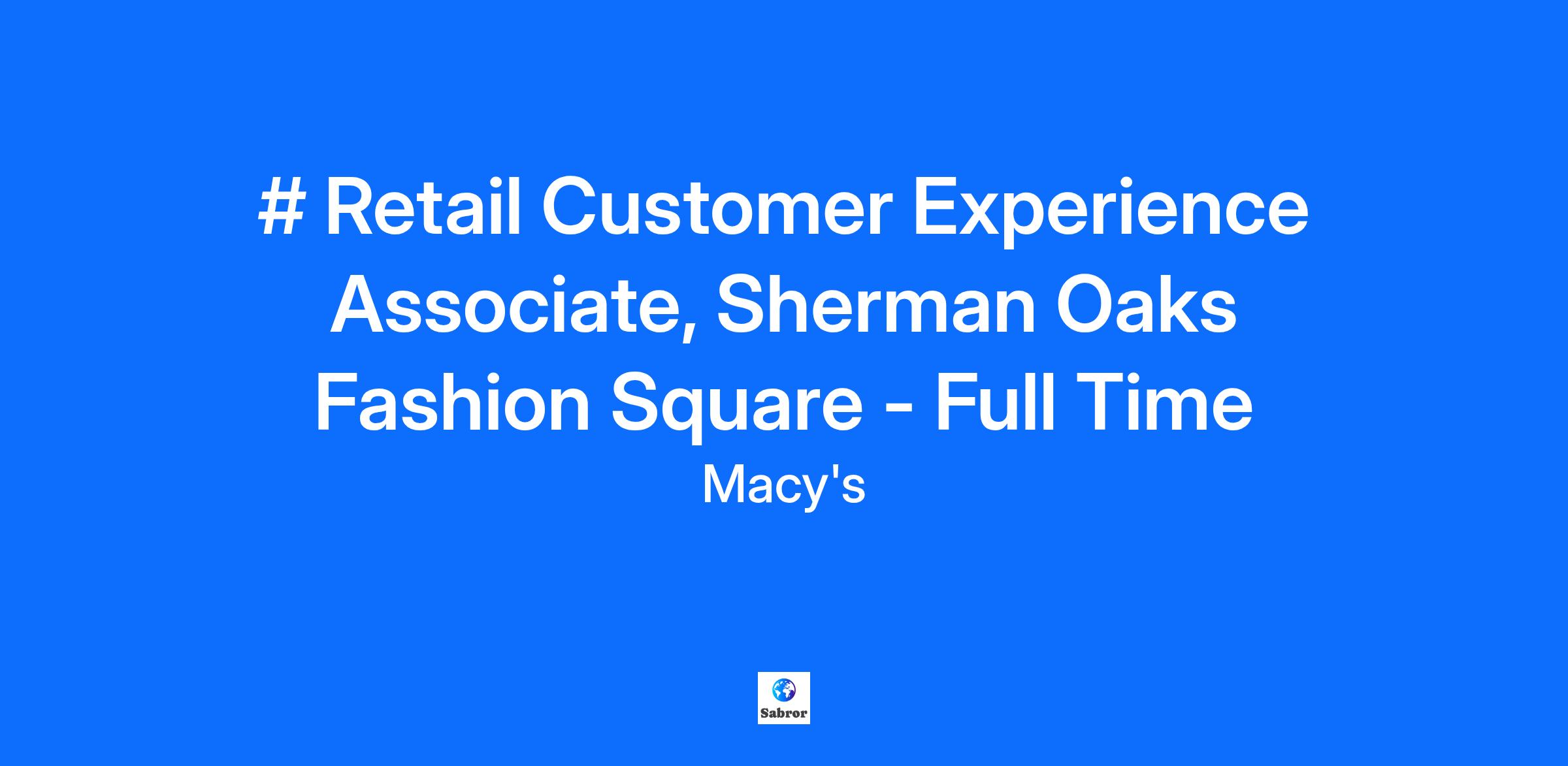 # Retail Customer Experience Associate, Sherman Oaks Fashion Square - Full Time

Macy's

Sabror